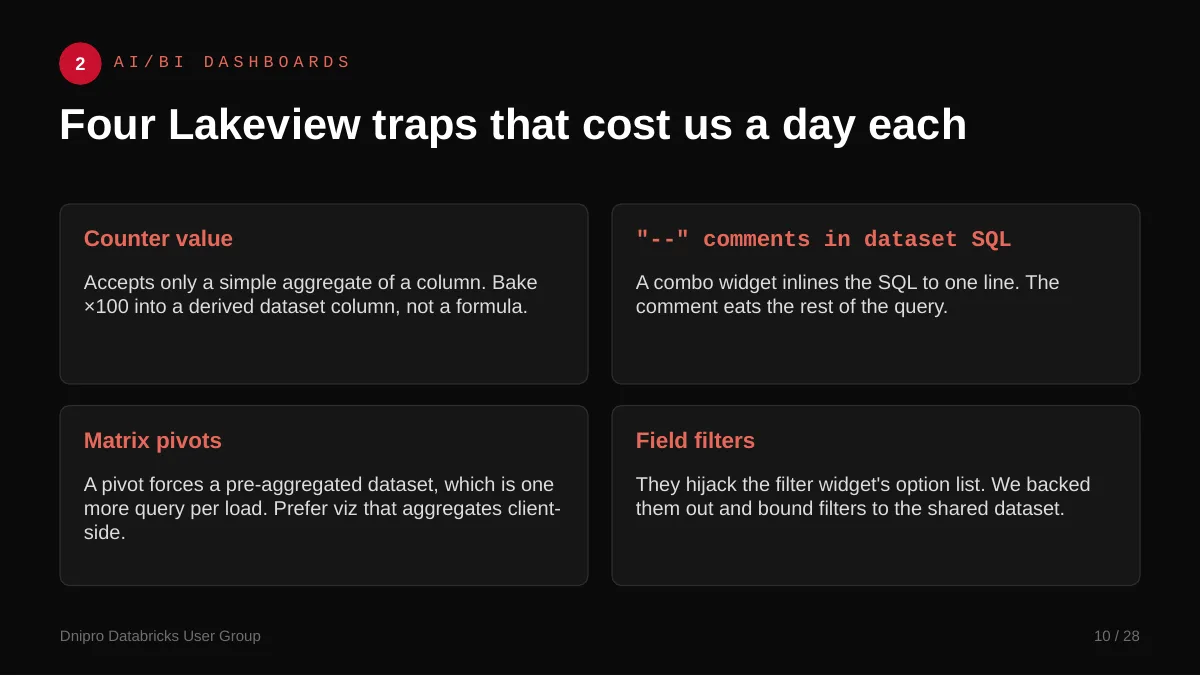 2 AI/BI DASHBOARDS

Four Lakeview traps that cost us a day each

Counter value

Accepts only a simple aggregate of a column. Bake ×100 into a derived dataset column, not a formula.

"--" comments in dataset SQL

A combo widget inlines the SQL to one line. The comment eats the rest of the query.

Matrix pivots

A pivot forces a pre-aggregated dataset, which is one more query per load. Prefer viz that aggregates client-side.

Field filters

They hijack the filter widget's option list. We backed them out and bound filters to the shared dataset.

Dnipro Databricks User Group

10 / 28